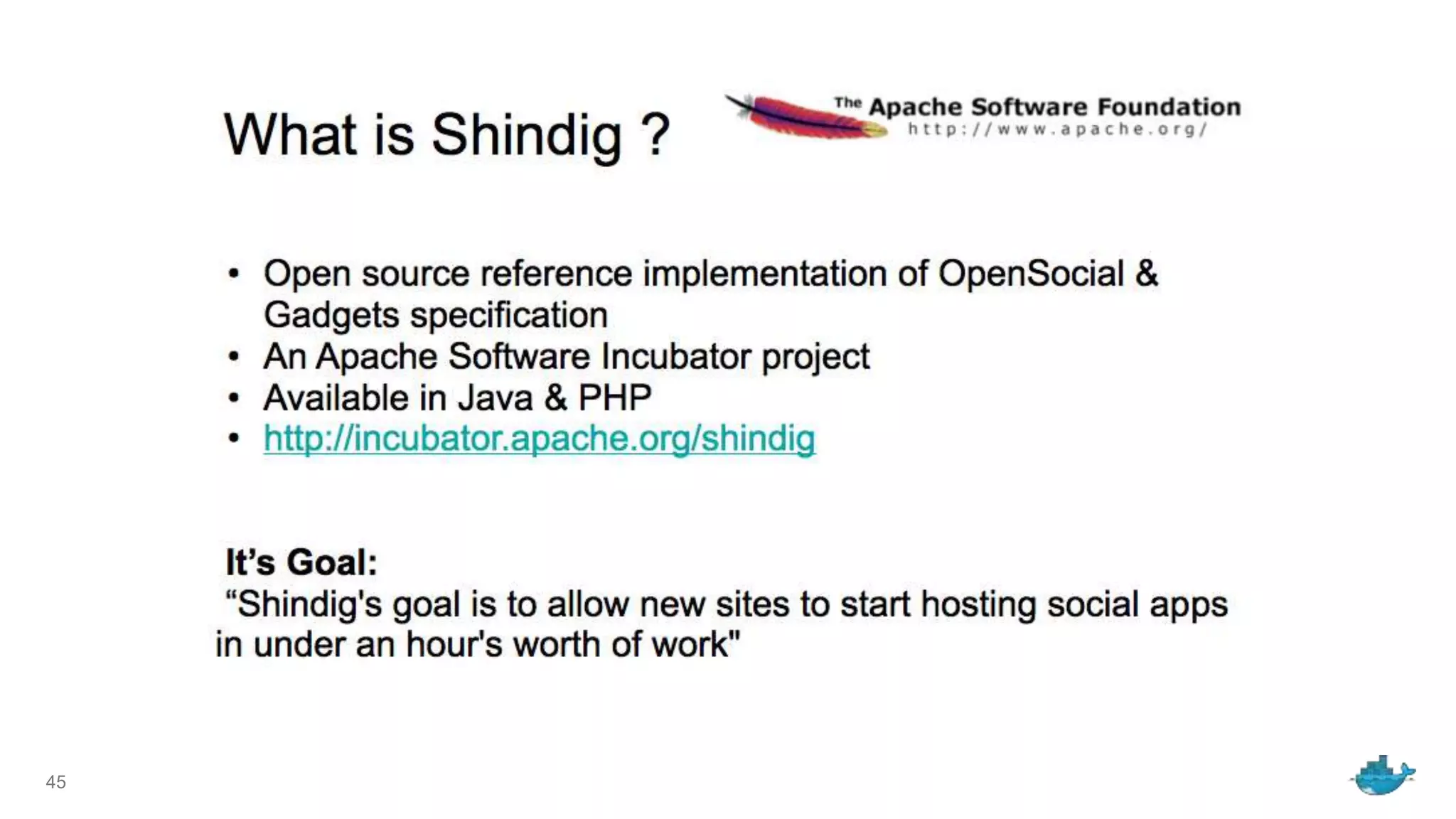 What is Shindig ?

The Apache Software Foundation
http://www.apache.org/

• Open source reference implementation of OpenSocial & Gadgets specification
• An Apache Software Incubator project
• Available in Java & PHP
• http://incubator.apache.org/shindig

It's Goal:
"Shindig's goal is to allow new sites to start hosting social apps in under an hour's worth of work"

45